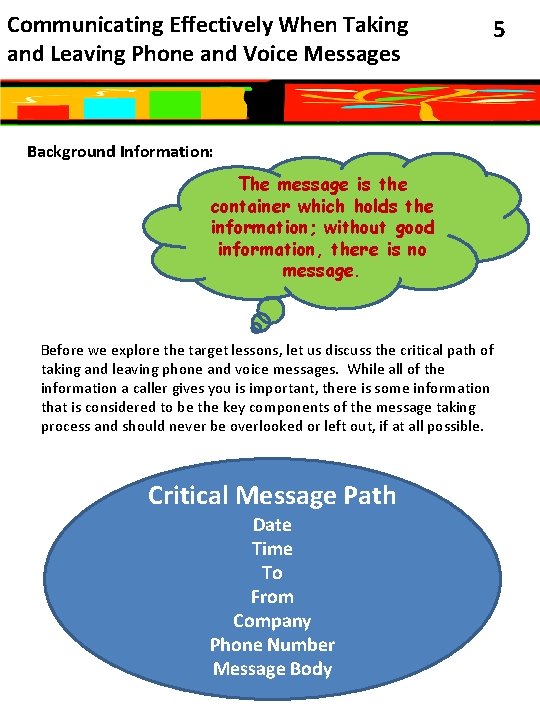 Communicating Effectively When Taking and Leaving Phone and Voice Messages

5

Background Information:

The message is the container which holds the information; without good information, there is no message.

Before we explore the target lessons, let us discuss the critical path of taking and leaving phone and voice messages. While all of the information a caller gives you is important, there is some information that is considered to be the key components of the message taking process and should never be overlooked or left out, if at all possible.

Critical Message Path
Date
Time
To
From
Company
Phone Number
Message Body